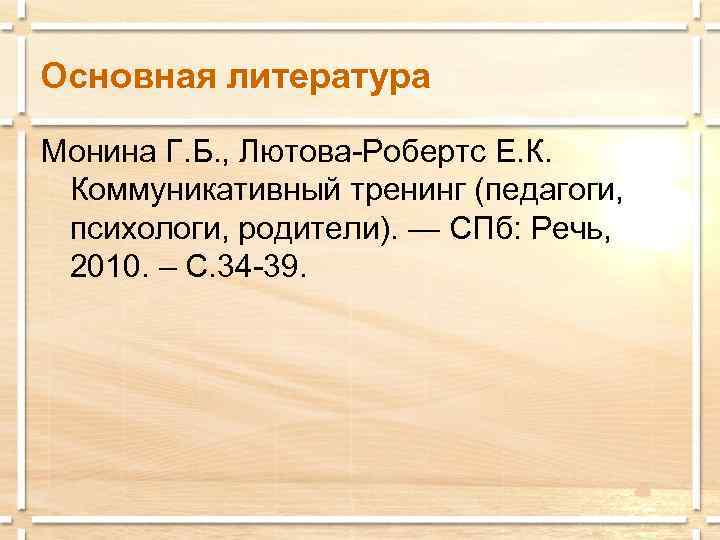 Основная литература

Монина Г.Б., Лютова-Робертс Е.К. Коммуникативный тренинг (педагоги, психологи, родители). — СПб: Речь, 2010. – С.34-39.